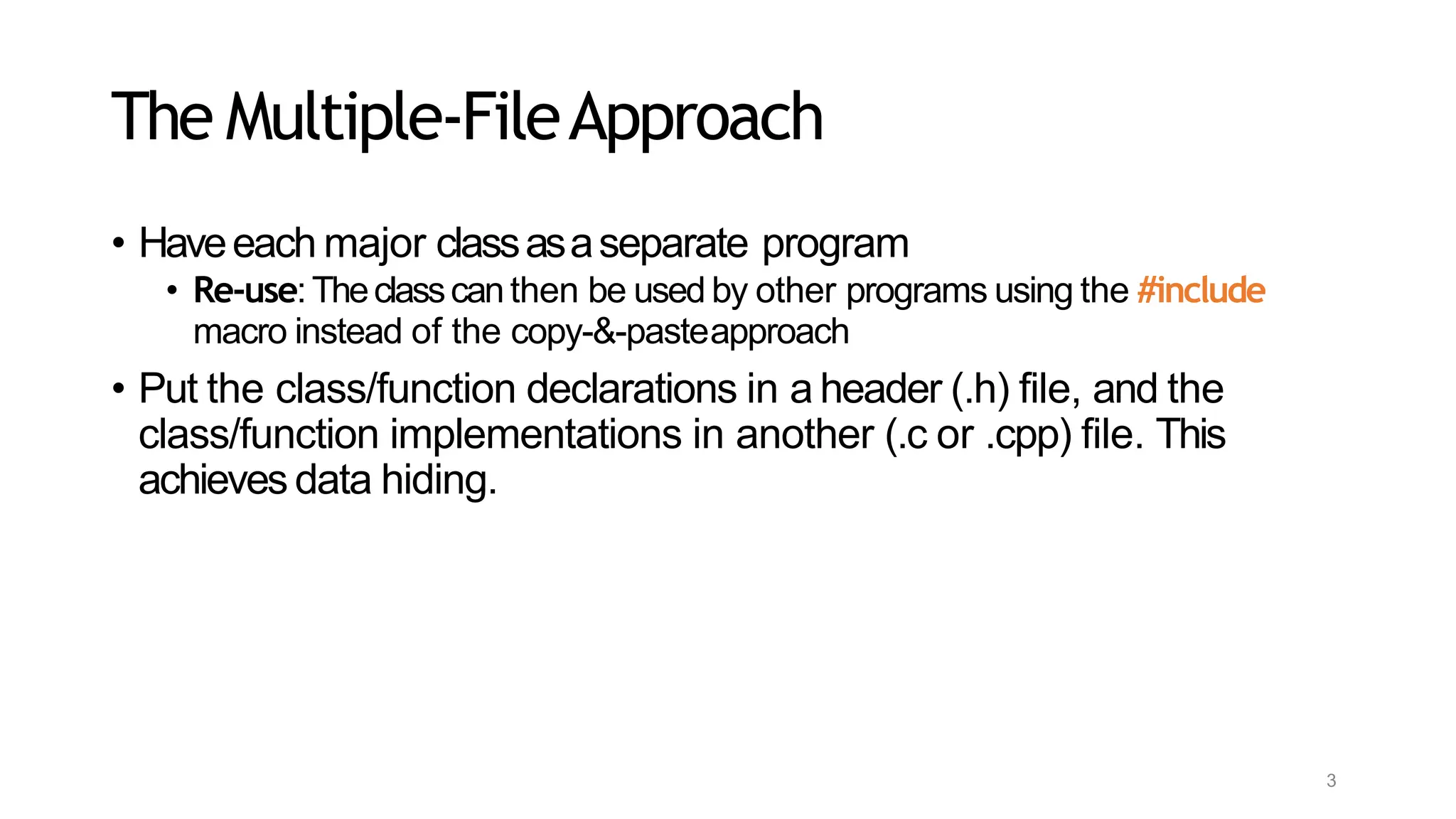 The Multiple-File Approach

• Have each major class as a separate program
  • Re-use: The class can then be used by other programs using the #include macro instead of the copy-&-paste approach

• Put the class/function declarations in a header (.h) file, and the class/function implementations in another (.c or .cpp) file. This achieves data hiding.

3